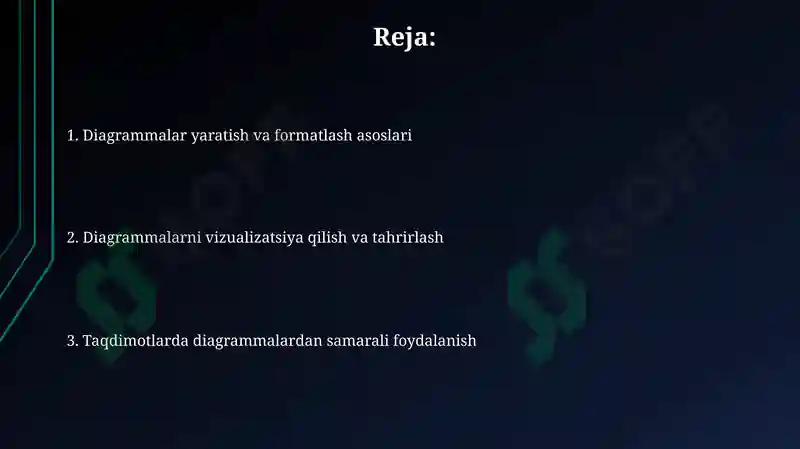 Reja:

1. Diagrammalar yaratish va formatlash asoslari

2. Diagrammalarni vizualizatsiya qilish va tahrirlash

3. Taqdimotlarda diagrammalardan samarali foydalanish